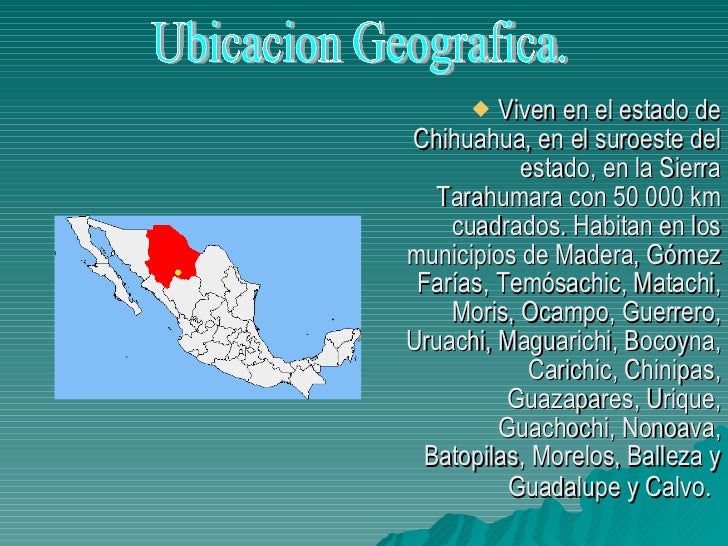 Ubicacion Geografica.

Viven en el estado de Chihuahua, en el suroeste del estado, en la Sierra Tarahumara con 50 000 km cuadrados. Habitan en los municipios de Madera, Gómez Farías, Temósachic, Matachi, Moris, Ocampo, Guerrero, Uruachi, Maguarichi, Bocoyna, Carichic, Chinipas, Guazapares, Urique, Guachochi, Nonoava, Batopilas, Morelos, Balleza y Guadalupe y Calvo.